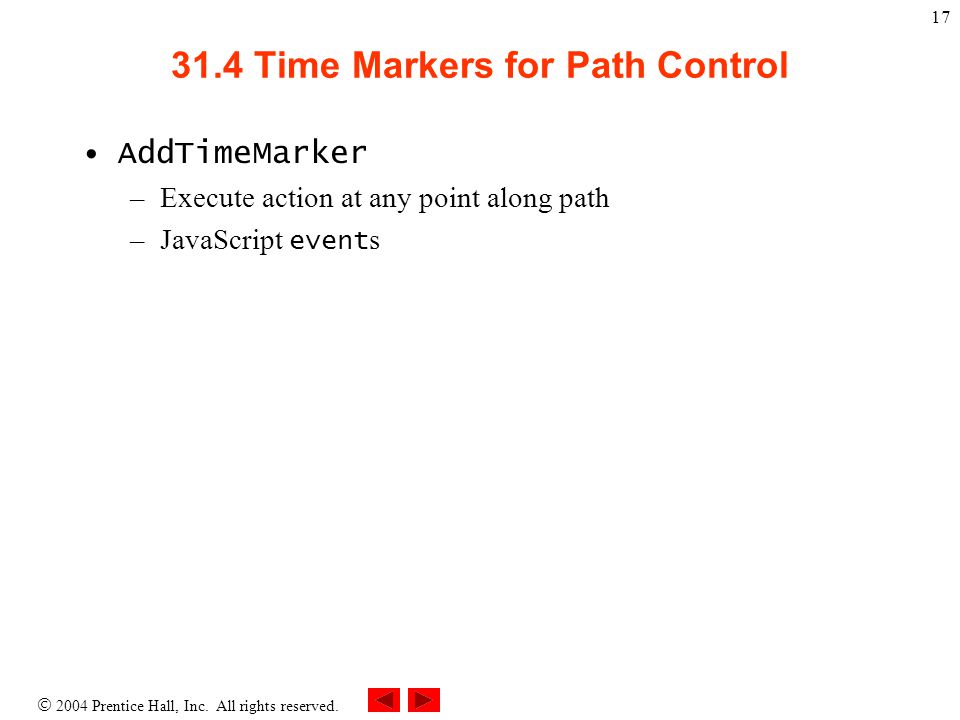 17

31.4 Time Markers for Path Control

• AddTimeMarker
– Execute action at any point along path
– JavaScript events

© 2004 Prentice Hall, Inc. All rights reserved.